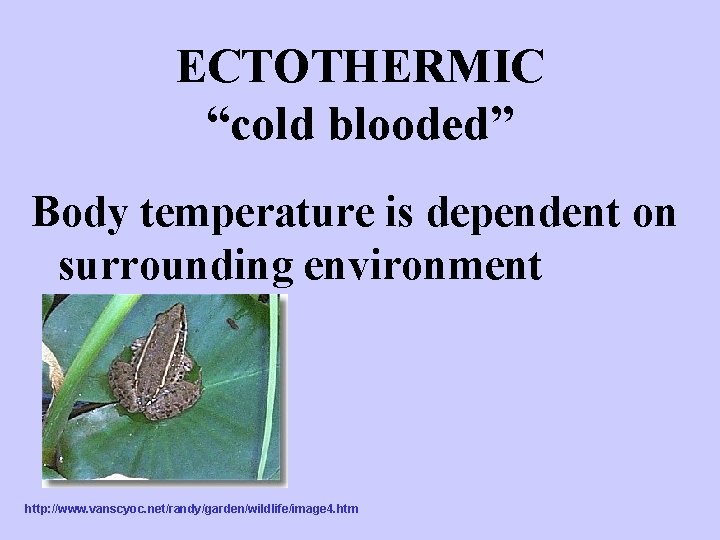 ECTOTHERMIC
“cold blooded”

Body temperature is dependent on surrounding environment

http://www.vanscyoc.net/randy/garden/wildlife/image4.htm